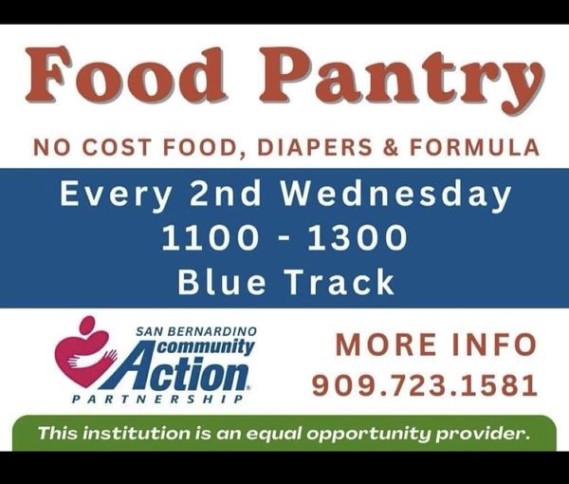 Food Pantry

NO COST FOOD, DIAPERS & FORMULA

Every 2nd Wednesday
1100 - 1300
Blue Track

SAN BERNARDINO
community
Action
PARTNERSHIP

MORE INFO
909.723.1581

This institution is an equal opportunity provider.